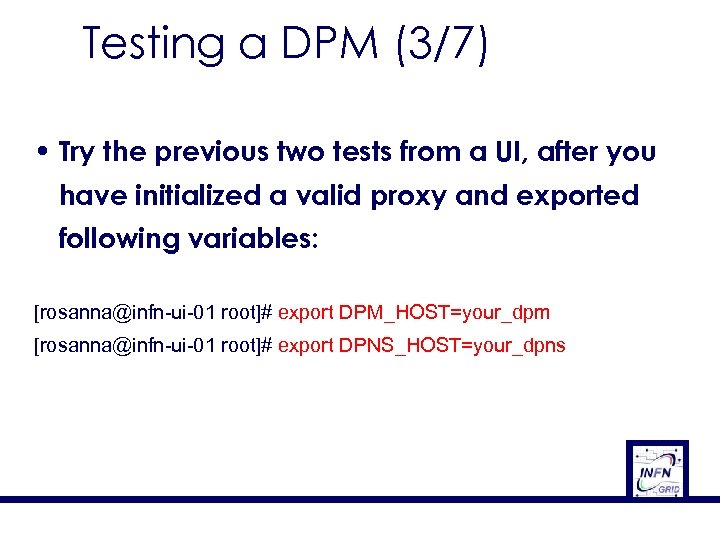 Testing a DPM (3/7)

• Try the previous two tests from a UI, after you have initialized a valid proxy and exported following variables:

[rosanna@infn-ui-01 root]# export DPM_HOST=your_dpm
[rosanna@infn-ui-01 root]# export DPNS_HOST=your_dpns

INFN GRID